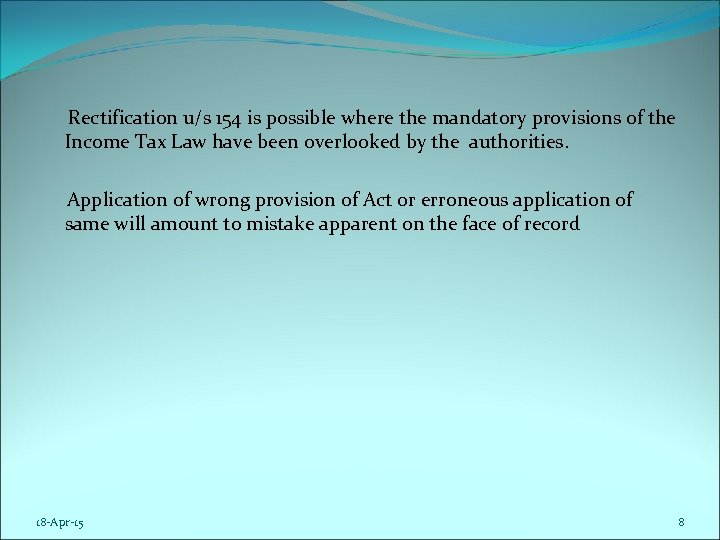 Rectification u/s 154 is possible where the mandatory provisions of the Income Tax Law have been overlooked by the authorities.

Application of wrong provision of Act or erroneous application of same will amount to mistake apparent on the face of record

18-Apr-15

8